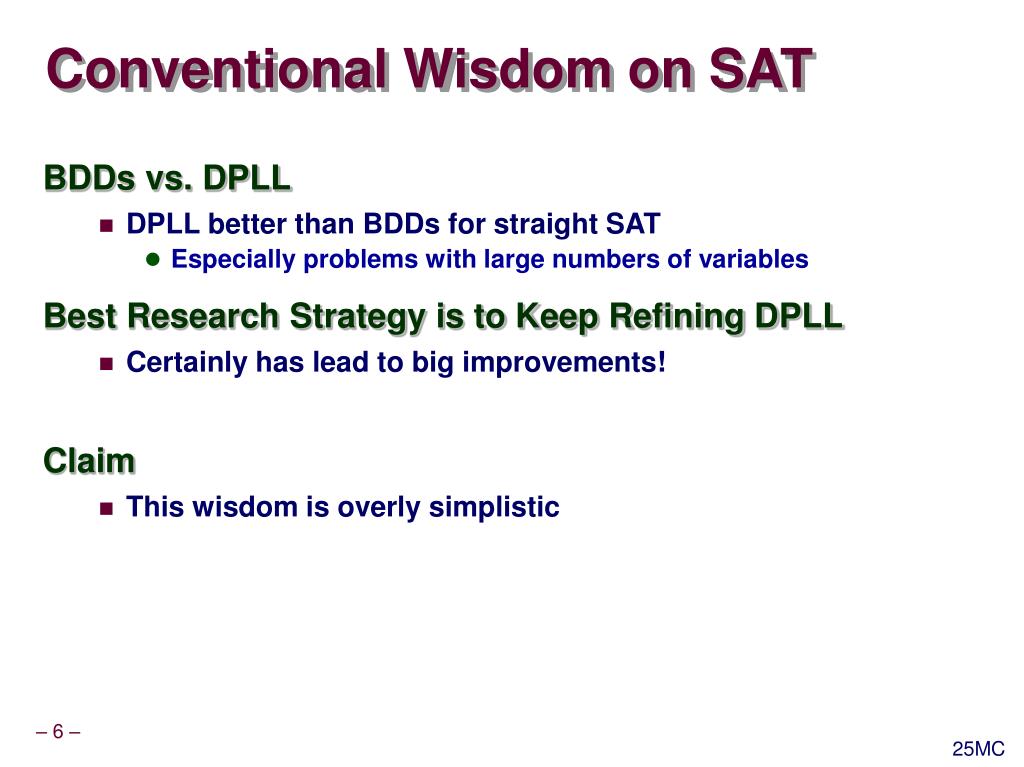 Conventional Wisdom on SAT

BDDs vs. DPLL

DPLL better than BDDs for straight SAT

Especially problems with large numbers of variables

Best Research Strategy is to Keep Refining DPLL

Certainly has lead to big improvements!

Claim

This wisdom is overly simplistic

– 6 –

25MC